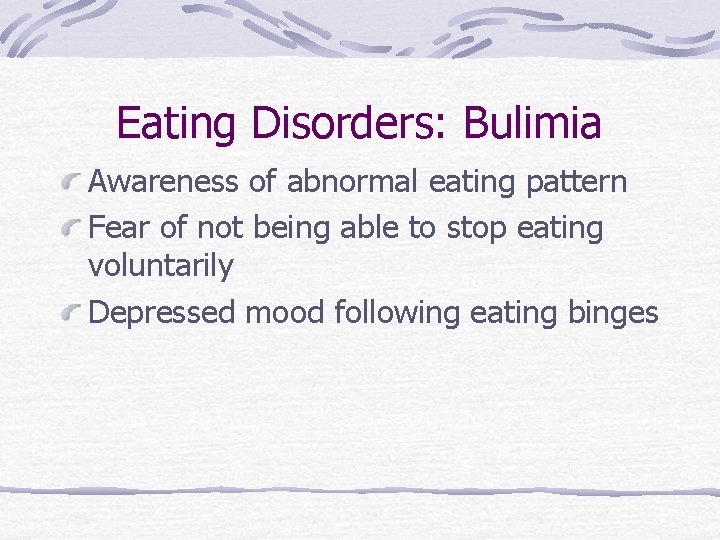 Eating Disorders: Bulimia

Awareness of abnormal eating pattern

Fear of not being able to stop eating voluntarily

Depressed mood following eating binges